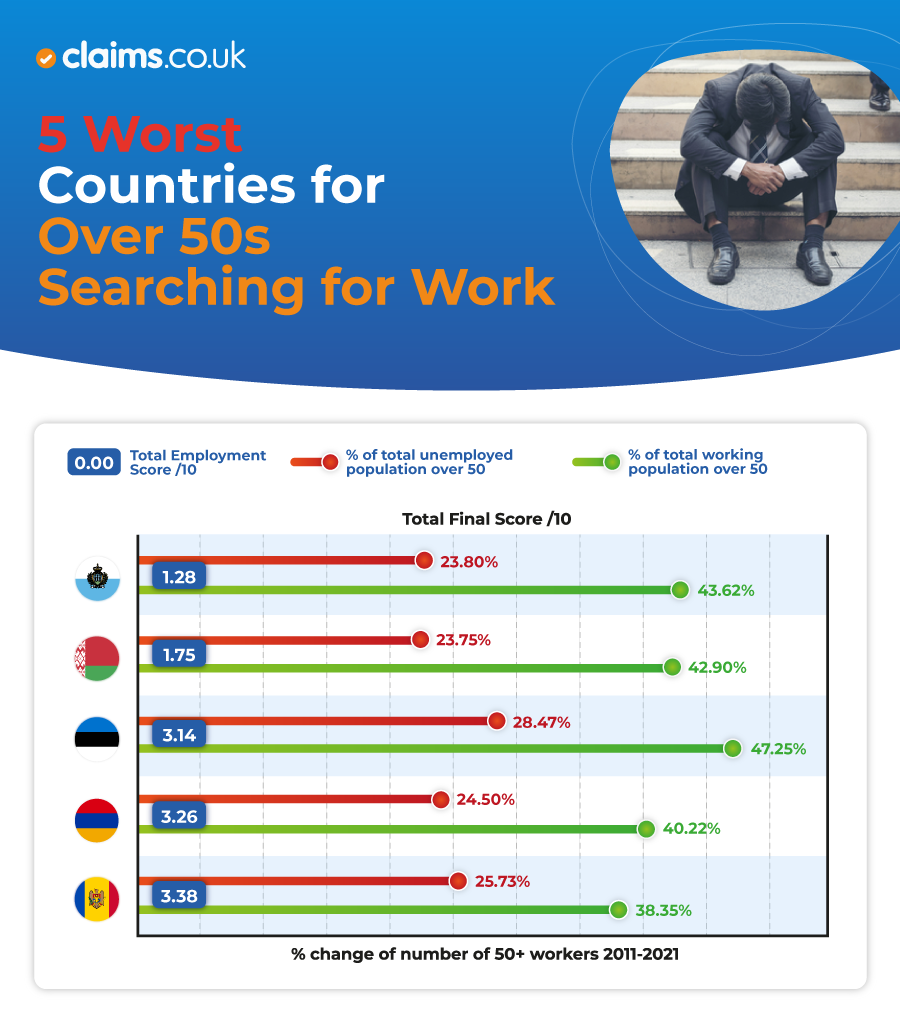 claims.co.uk

5 Worst Countries for Over 50s Searching for Work

0.00 Total Employment Score /10

% of total unemployed population over 50

% of total working population over 50

Total Final Score /10

1.28
23.80%
43.62%

1.75
23.75%
42.90%

3.14
28.47%
47.25%

3.26
24.50%
40.22%

3.38
25.73%
38.35%

% change of number of 50+ workers 2011-2021